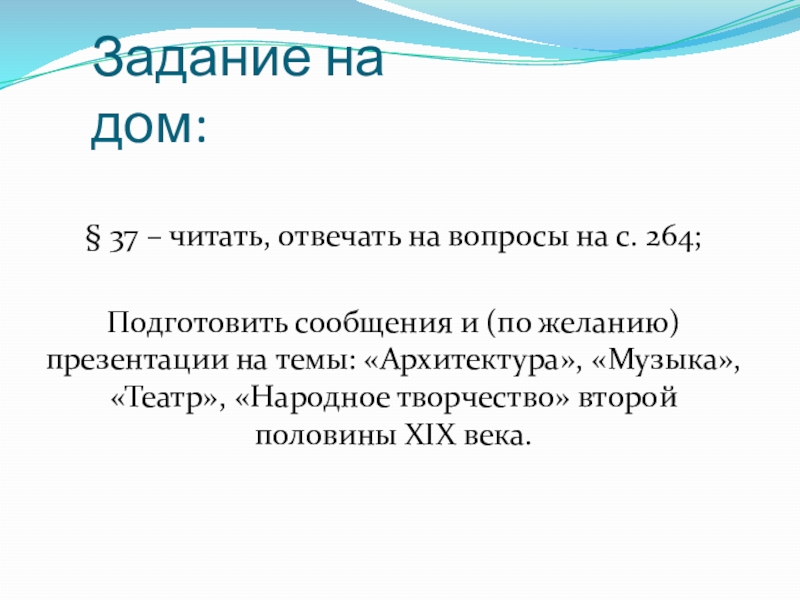 Задание на дом:

§ 37 – читать, отвечать на вопросы на с. 264;

Подготовить сообщения и (по желанию) презентации на темы: «Архитектура», «Музыка», «Театр», «Народное творчество» второй половины XIX века.